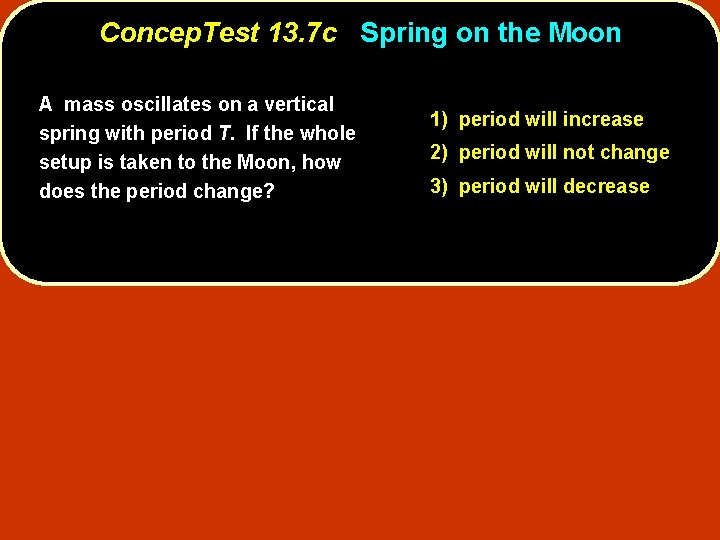 ConcepTest 13.7c Spring on the Moon

A mass oscillates on a vertical spring with period $T$. If the whole setup is taken to the Moon, how does the period change?

1) period will increase
2) period will not change
3) period will decrease